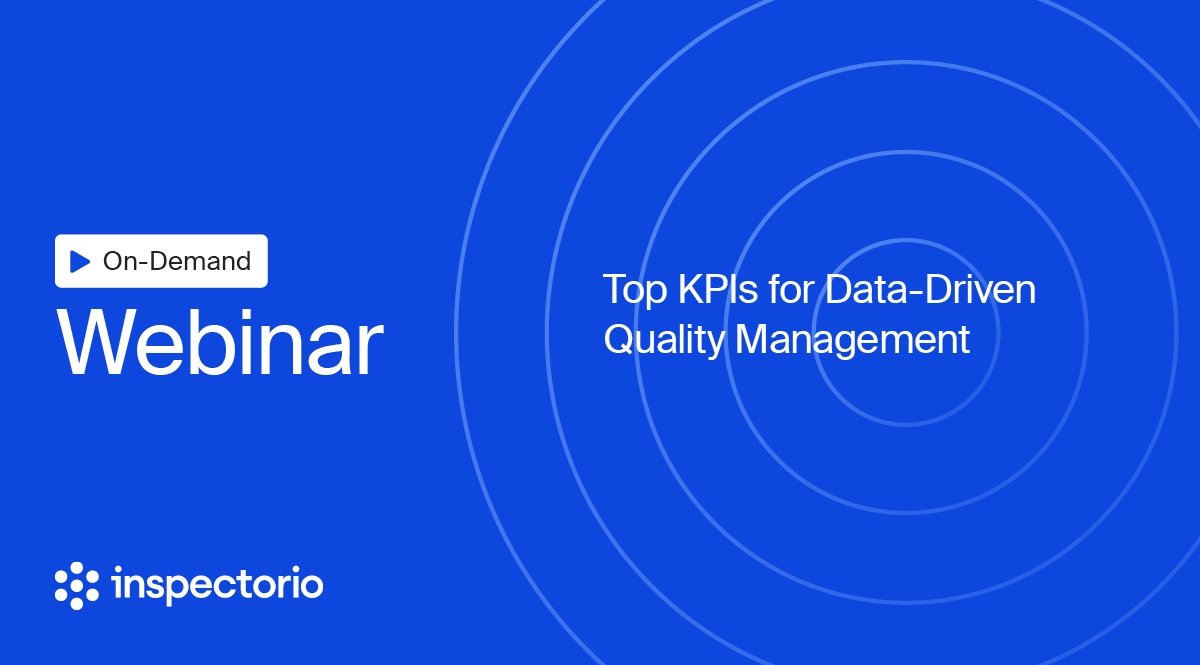 On-Demand
Webinar

Top KPIs for Data-Driven Quality Management

inspectorio